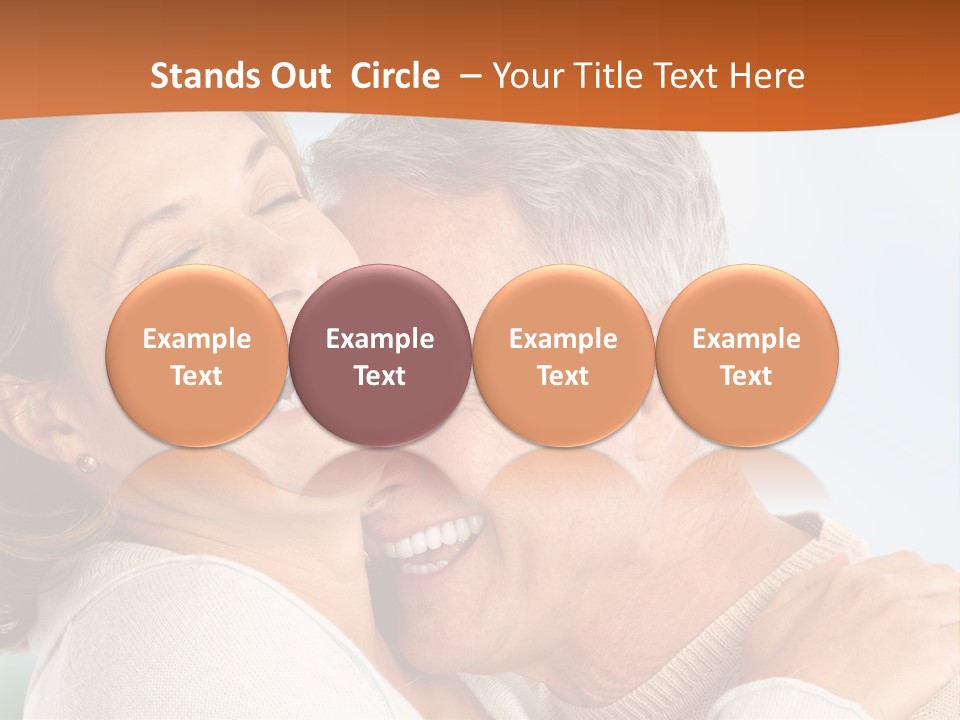 Stands Out Circle – Your Title Text Here

Example Text

Example Text

Example Text

Example Text